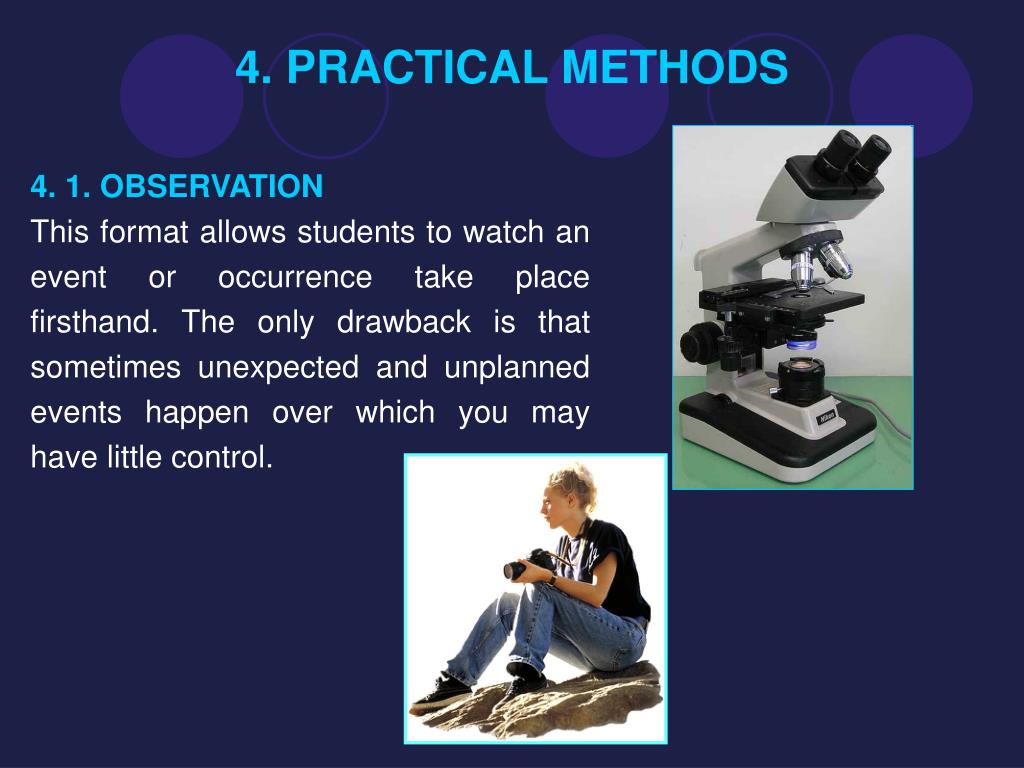 4. PRACTICAL METHODS

4. 1. OBSERVATION
This format allows students to watch an event or occurrence take place firsthand. The only drawback is that sometimes unexpected and unplanned events happen over which you may have little control.

Nikon